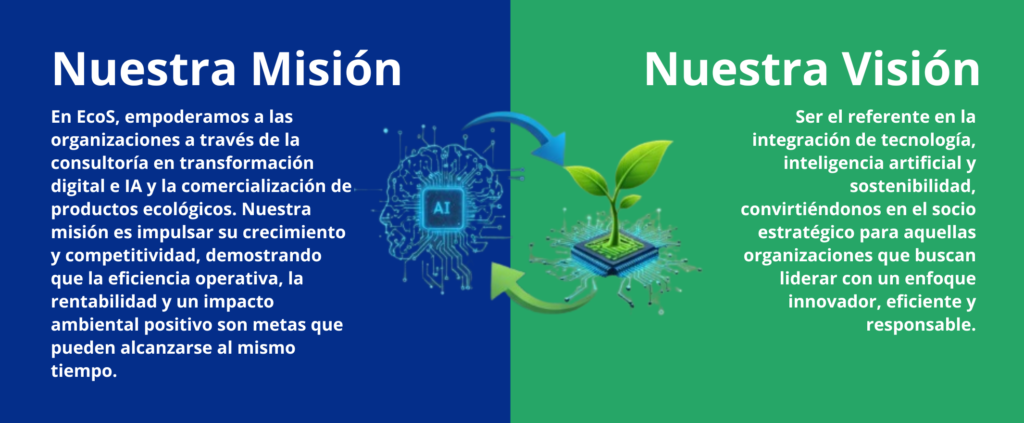 Nuestra Misión

En EcoS, empoderamos a las organizaciones a través de la consultoría en transformación digital e IA y la comercialización de productos ecológicos. Nuestra misión es impulsar su crecimiento y competitividad, demostrando que la eficiencia operativa, la rentabilidad y un impacto ambiental positivo son metas que pueden alcanzarse al mismo tiempo.

AI

Nuestra Visión

Ser el referente en la integración de tecnología, inteligencia artificial y sostenibilidad, convirtiéndonos en el socio estratégico para aquellas organizaciones que buscan liderar con un enfoque innovador, eficiente y responsable.